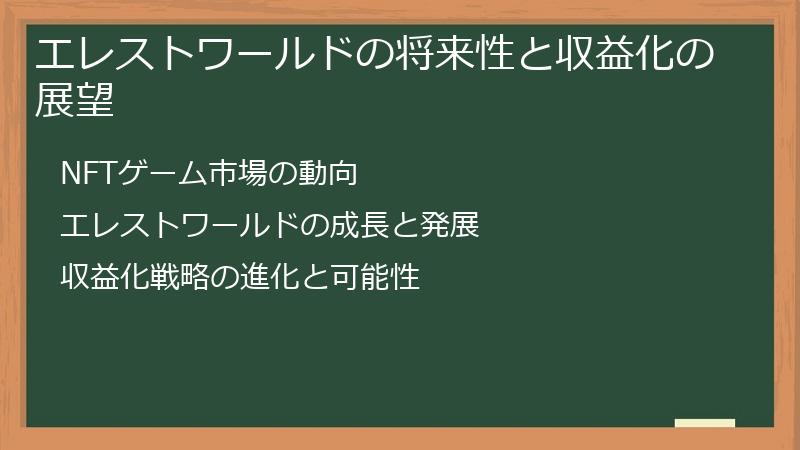 エレストワールドの将来性と収益化の展望

NFTゲーム市場の動向

エレストワールドの成長と発展

収益化戦略の進化と可能性